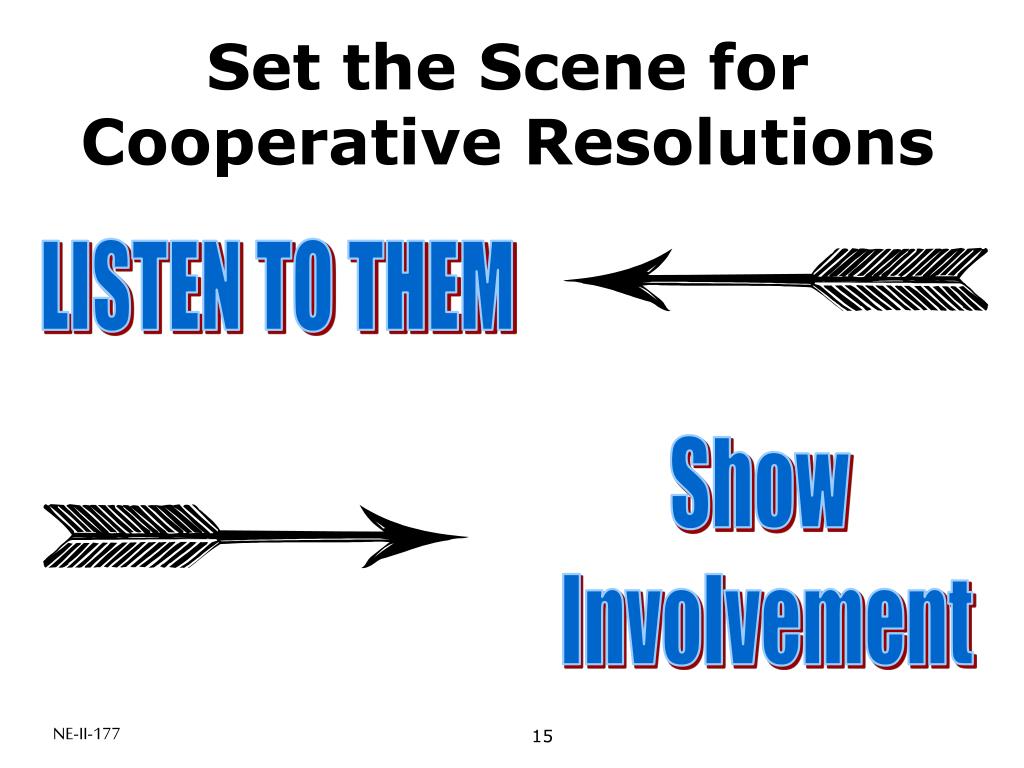 Set the Scene for Cooperative Resolutions

LISTEN TO THEM

Show Involvement

NE-II-177

15